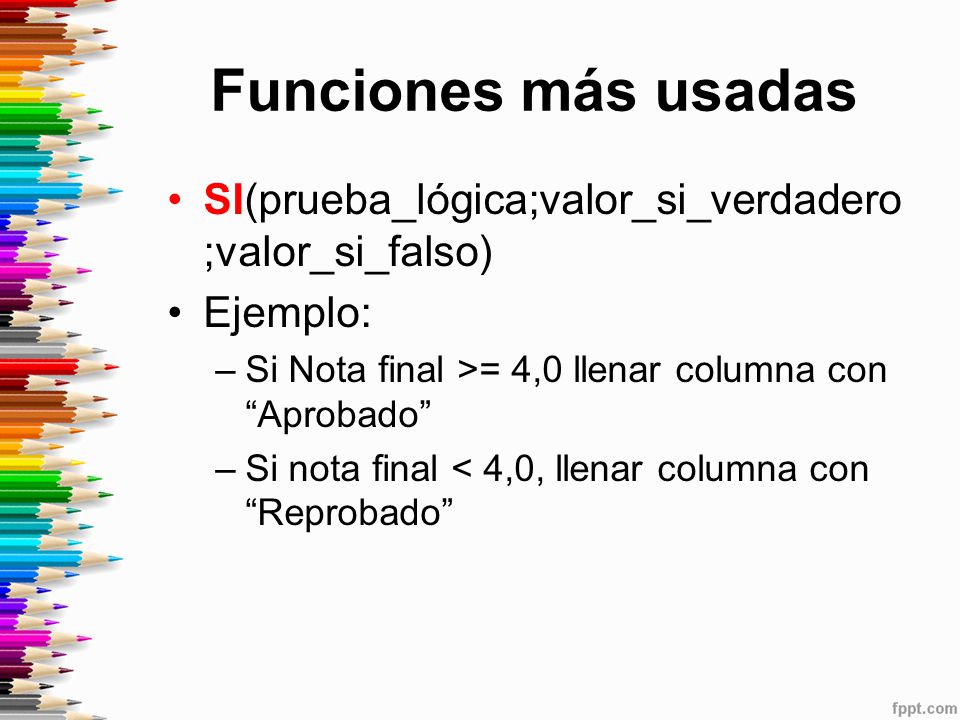 Funciones más usadas

• SI(prueba_lógica;valor_si_verdadero;valor_si_falso)
• Ejemplo:
– Si Nota final >= 4,0 llenar columna con “Aprobado”
– Si nota final < 4,0, llenar columna con “Reprobado”

fppt.com